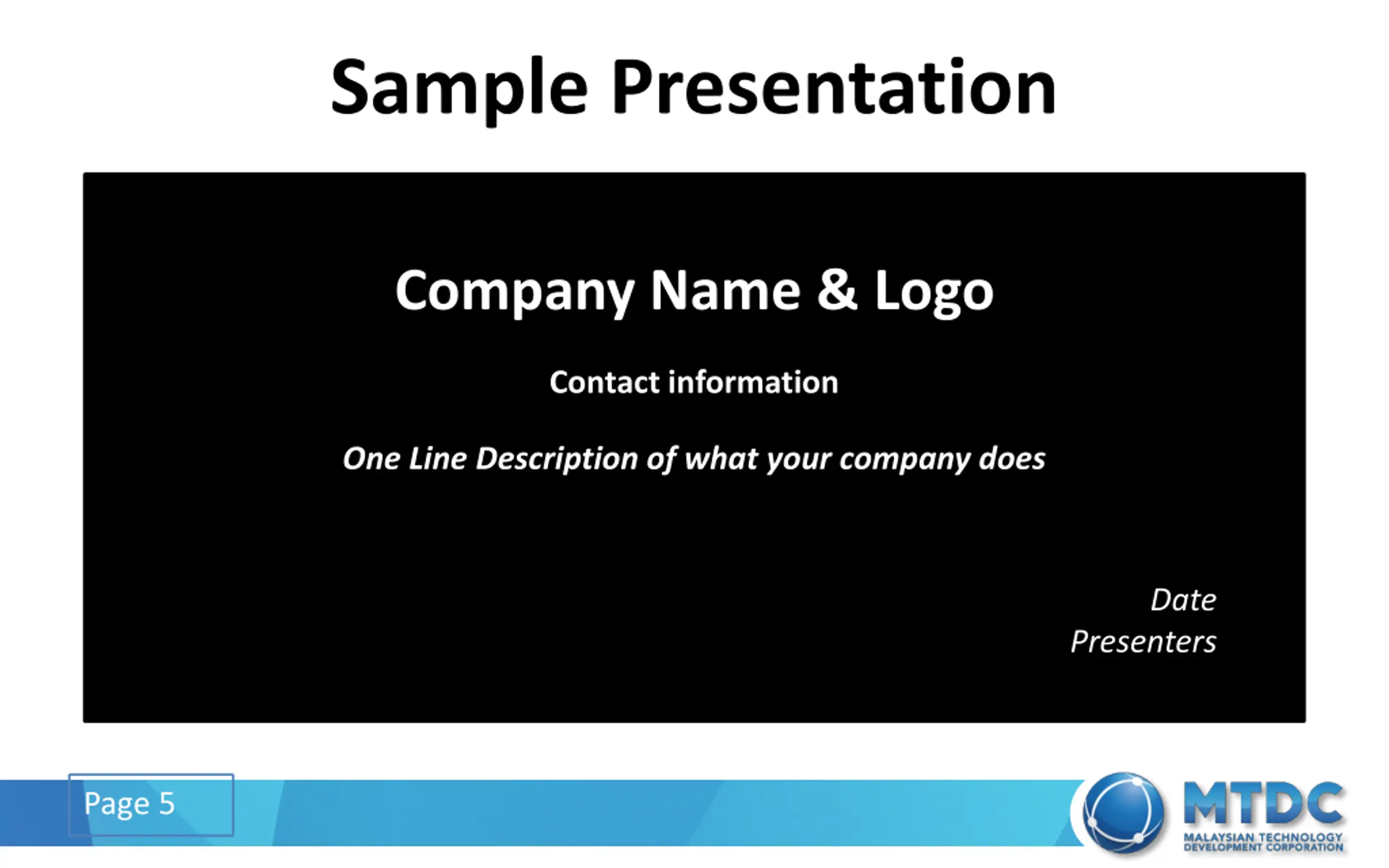 Sample Presentation

Company Name & Logo

Contact information

One Line Description of what your company does

Date
Presenters

Page 5

MTDC
MALAYSIAN TECHNOLOGY DEVELOPMENT CORPORATION